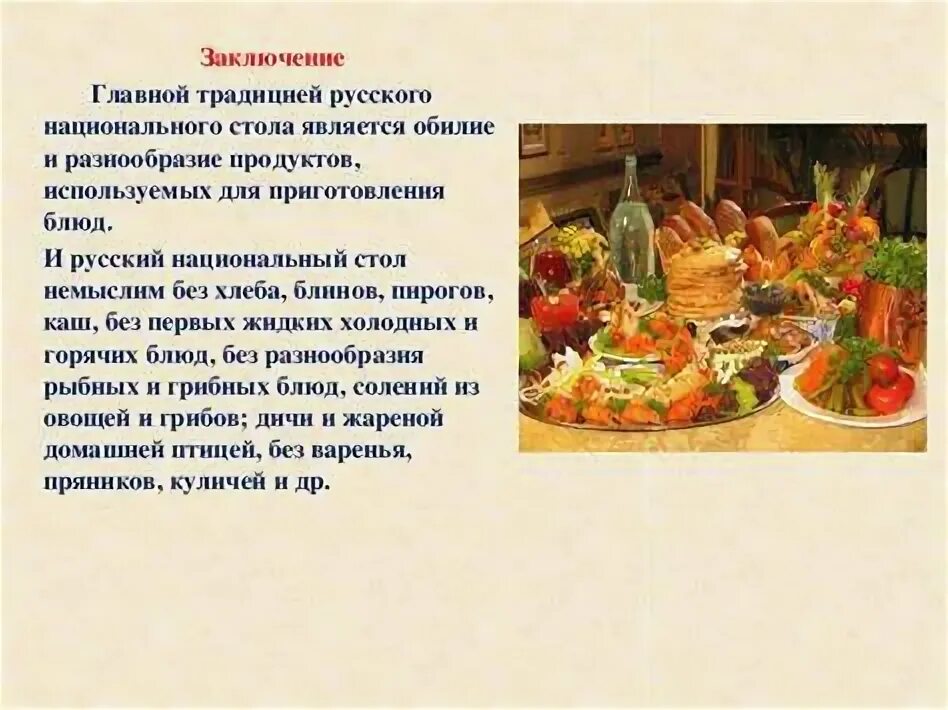 Заключение

Главной традицией русского национального стола является обилие и разнообразие продуктов, используемых для приготовления блюд.

И русский национальный стол немыслим без хлеба, блинов, пирогов, каш, без первых жидких холодных и горячих блюд, без разнообразия рыбных и грибных блюд, солений из овощей и грибов; дичи и жареной домашней птицей, без варенья, пряников, куличей и др.